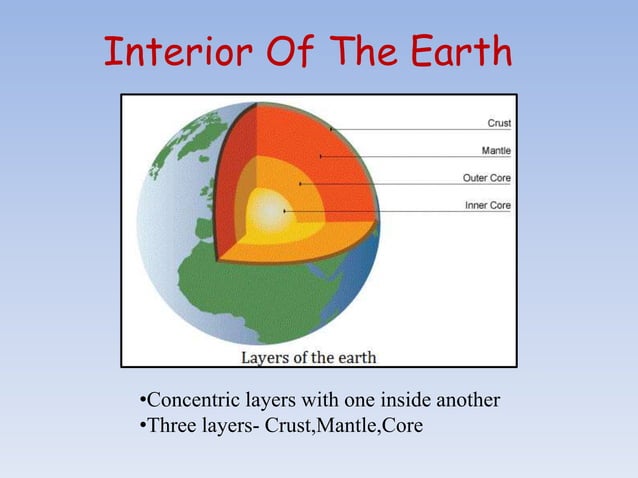 Interior Of The Earth

Crust
Mantle
Outer Core
Inner Core

Layers of the earth

•Concentric layers with one inside another
•Three layers- Crust,Mantle,Core